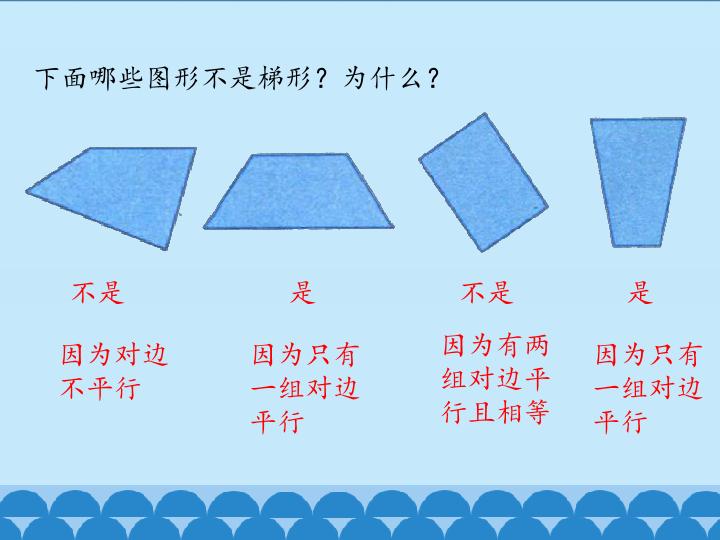 下面哪些图形不是梯形？为什么？

不是

因为对边不平行

是

因为只有一组对边平行

不是

因为有两组对边平行且相等

是

因为只有一组对边平行